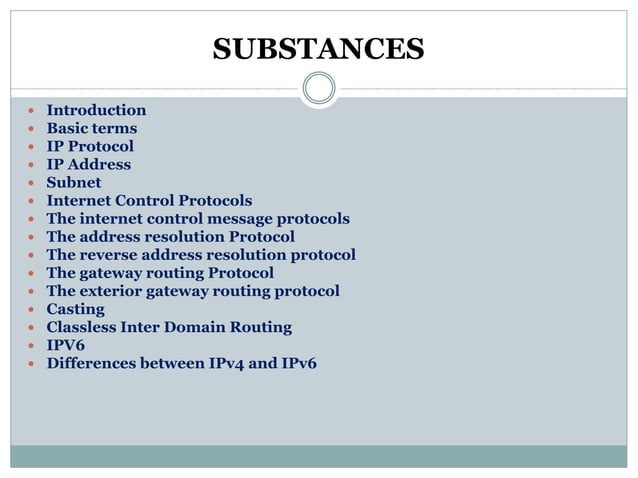 SUBSTANCES

- Introduction
- Basic terms
- IP Protocol
- IP Address
- Subnet
- Internet Control Protocols
- The internet control message protocols
- The address resolution Protocol
- The reverse address resolution protocol
- The gateway routing Protocol
- The exterior gateway routing protocol
- Casting
- Classless Inter Domain Routing
- IPV6
- Differences between IPv4 and IPv6